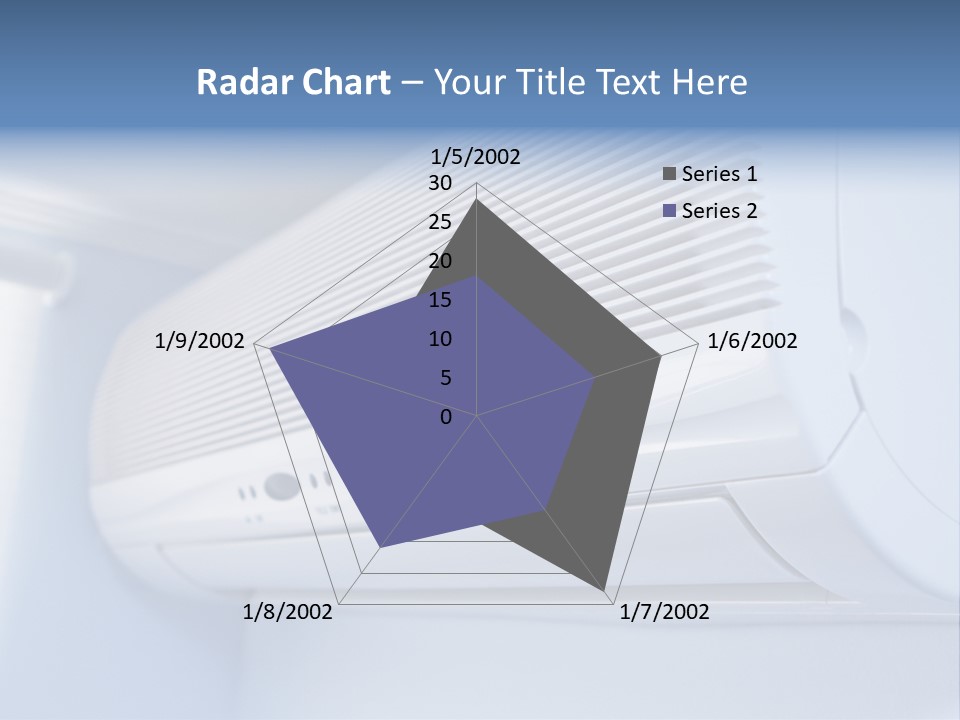 Radar Chart – Your Title Text Here

1/5/2002
30
25
20
15
10
5
0
1/6/2002
1/7/2002
1/8/2002
1/9/2002

Series 1
Series 2